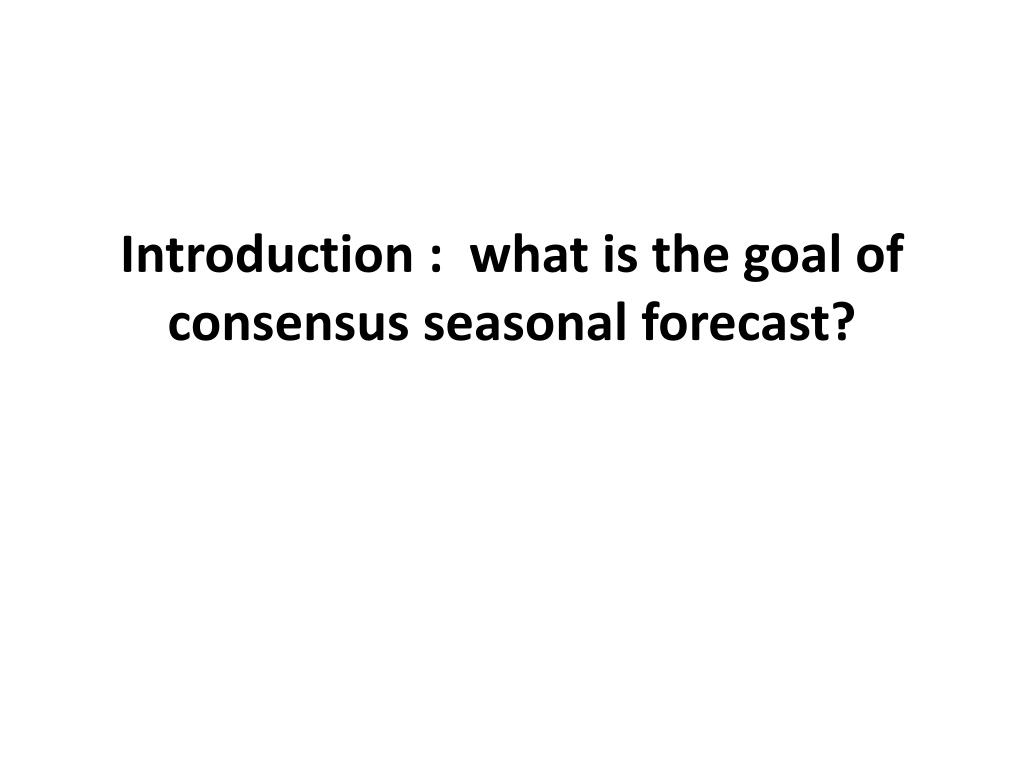 Introduction :  what is the goal of consensus seasonal forecast?